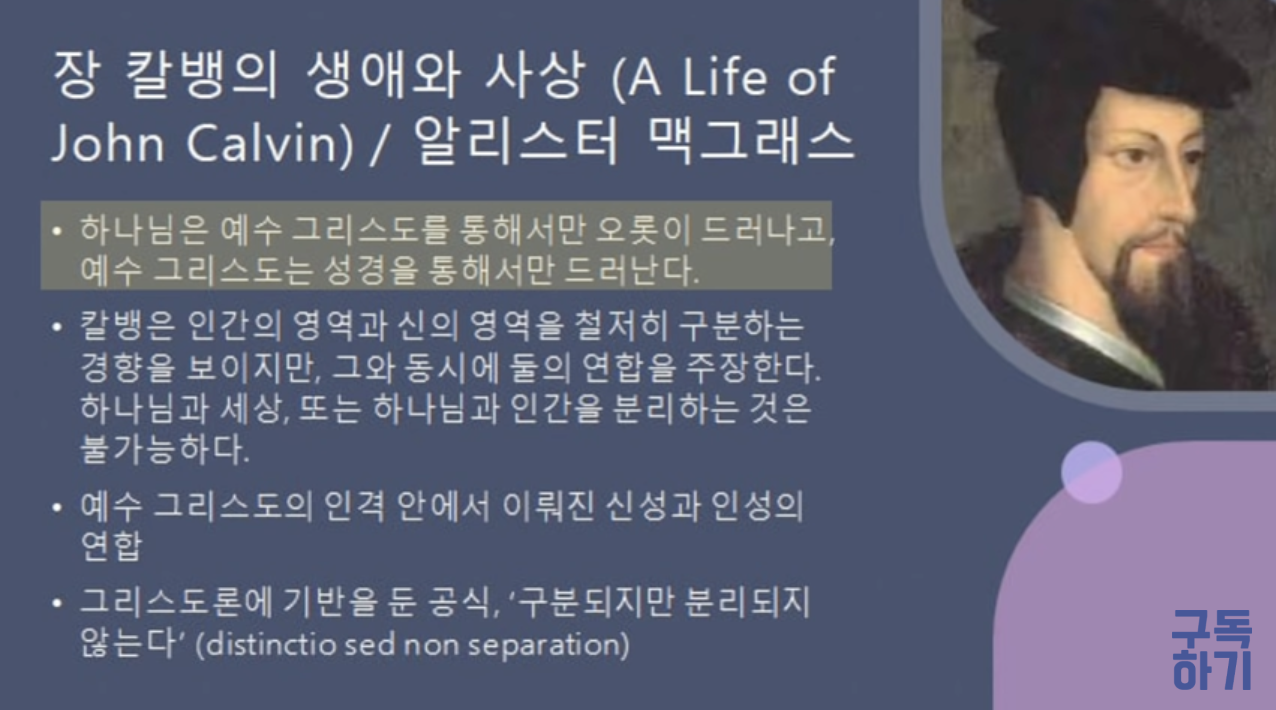 장 칼뱅의 생애와 사상 (A Life of John Calvin) / 알리스터 맥그래스

• 하나님은 예수 그리스도를 통해서만 오롯이 드러나고, 예수 그리스도는 성경을 통해서만 드러난다.

• 칼뱅은 인간의 영역과 신의 영역을 철저히 구분하는 경향을 보이지만, 그와 동시에 둘의 연합을 주장한다. 하나님과 세상, 또는 하나님과 인간을 분리하는 것은 불가능하다.

• 예수 그리스도의 인격 안에서 이뤄진 신성과 인성의 연합

• 그리스도론에 기반을 둔 공식, '구분되지만 분리되지 않는다' (distinctio sed non separation)

구독하기